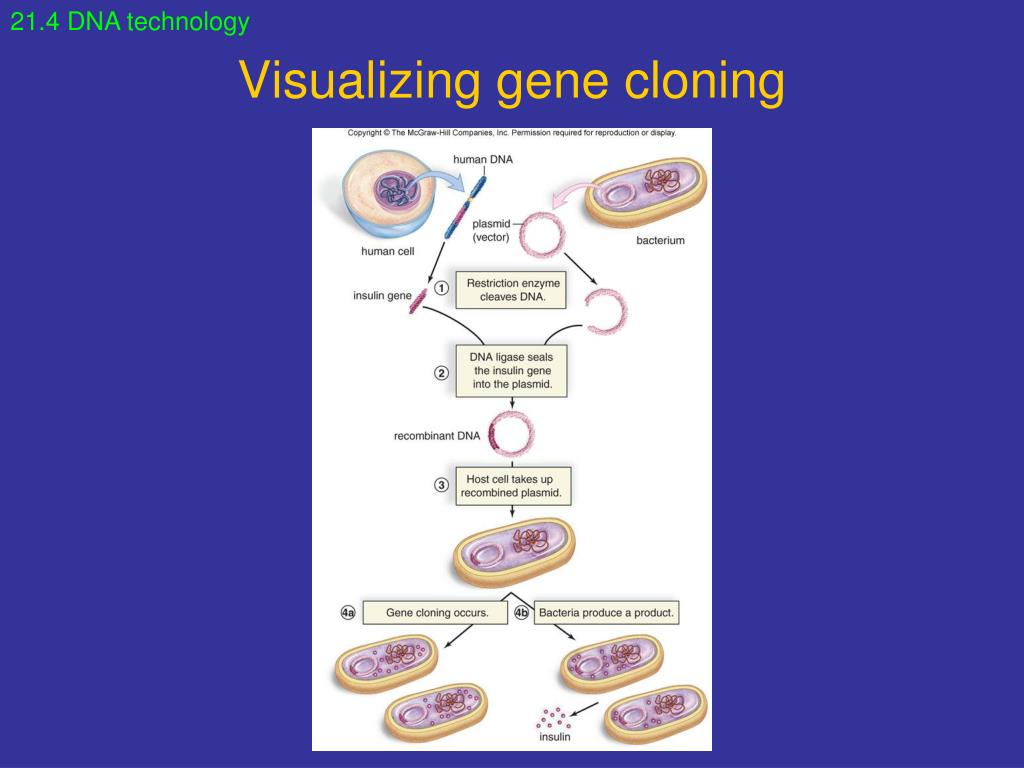 21.4 DNA technology

Visualizing gene cloning

Copyright © The McGraw-Hill Companies, Inc. Permission required for reproduction or display.

human DNA

human cell

plasmid (vector)

bacterium

insulin gene

1 Restriction enzyme cleaves DNA.

2 DNA ligase seals the insulin gene into the plasmid.

recombinant DNA

3 Host cell takes up recombined plasmid.

4a Gene cloning occurs.

4b Bacteria produce a product.

insulin